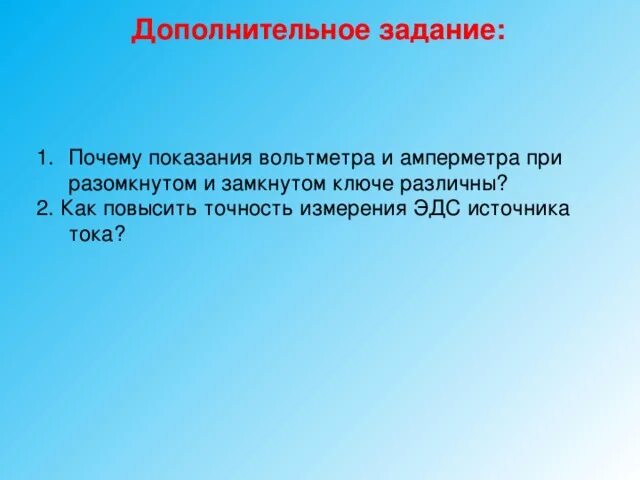 Дополнительное задание:

1. Почему показания вольтметра и амперметра при разомкнутом и замкнутом ключе различны?
2. Как повысить точность измерения ЭДС источника тока?